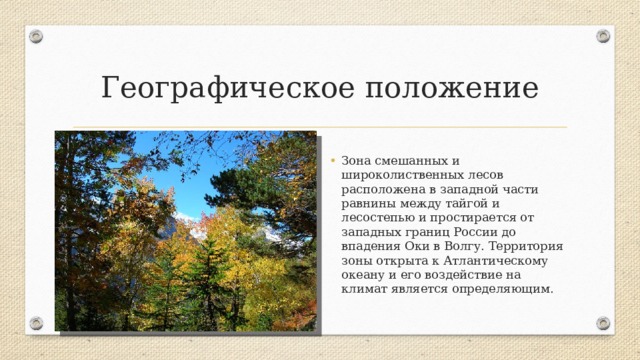 Географическое положение

• Зона смешанных и широколиственных лесов расположена в западной части равнины между тайгой и лесостепью и простирается от западных границ России до впадения Оки в Волгу. Территория зоны открыта к Атлантическому океану и его воздействие на климат является определяющим.